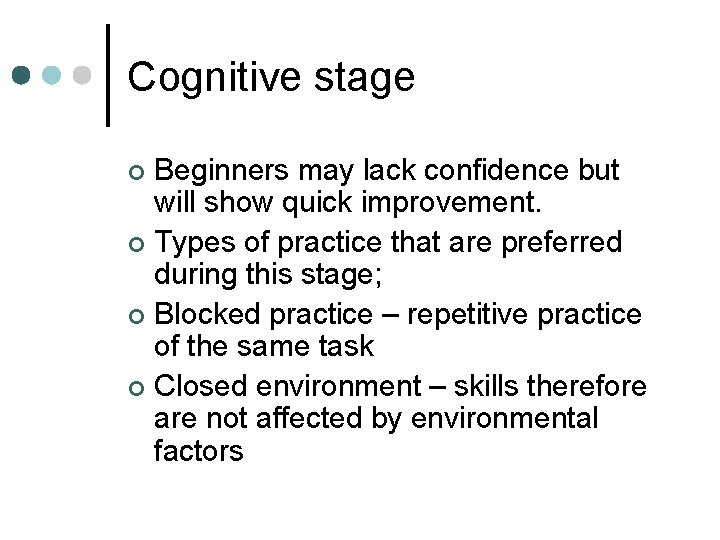 Cognitive stage

- Beginners may lack confidence but will show quick improvement.
- Types of practice that are preferred during this stage;
- Blocked practice – repetitive practice of the same task
- Closed environment – skills therefore are not affected by environmental factors